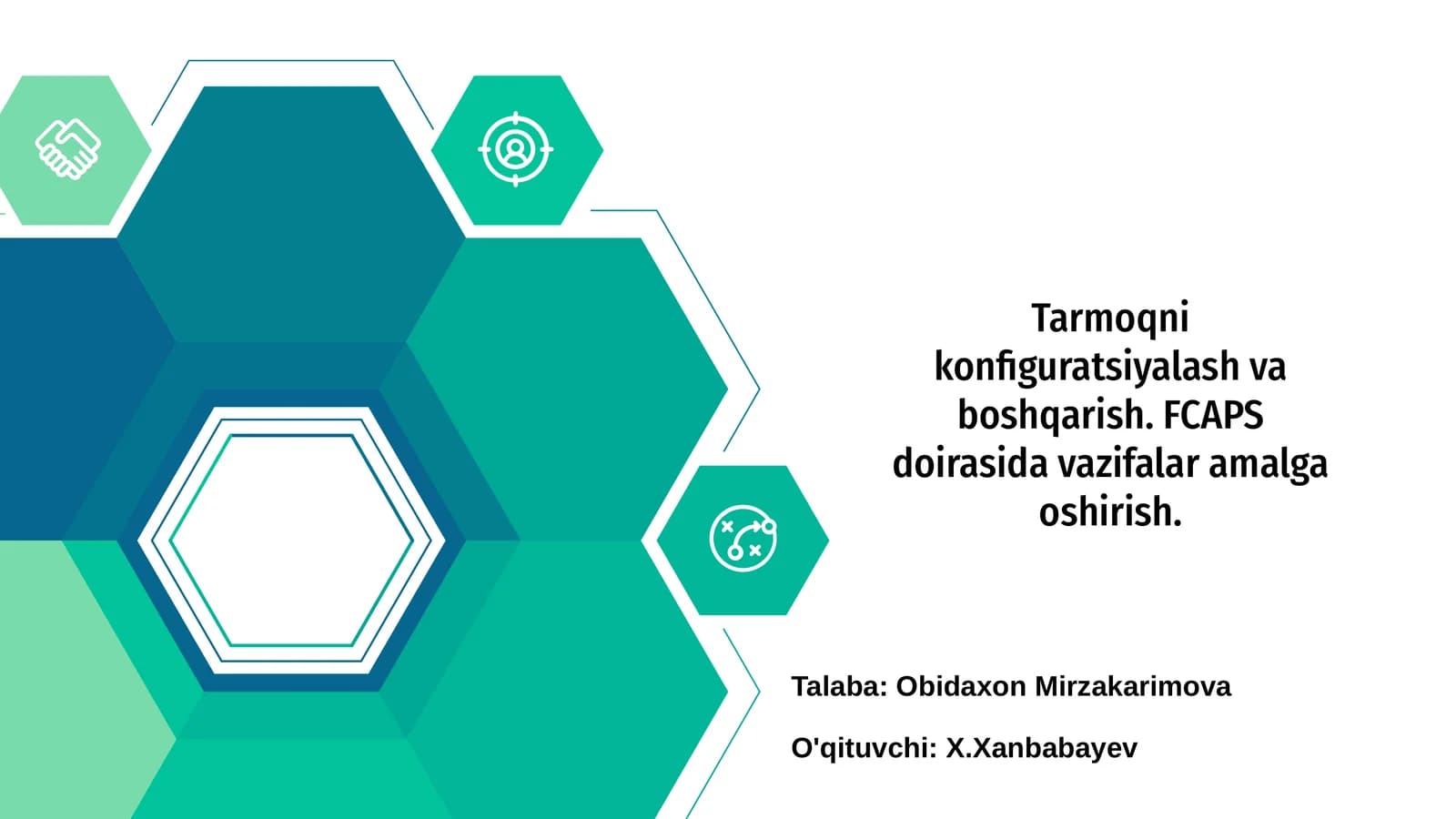 Tarmoqni konfiguratsiyalash va boshqarish. FCAPS doirasida vazifalar amalga oshirish.

Talaba: Obidaxon Mirzakarimova

O'qituvchi: X.Xanbabayev